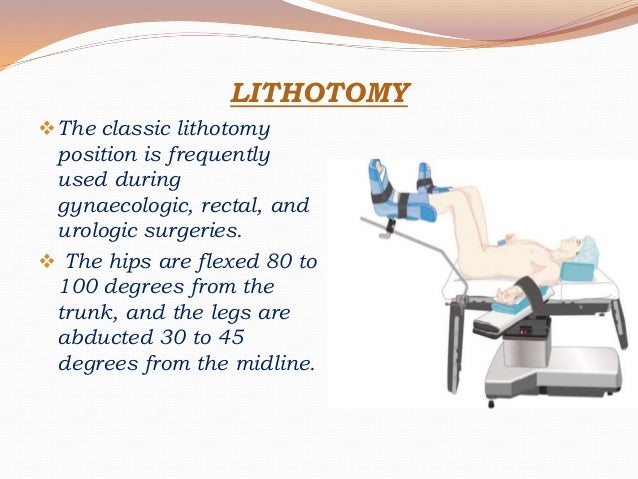 LITHOTOMY

❖ The classic lithotomy position is frequently used during gynaecologic, rectal, and urologic surgeries.

❖ The hips are flexed 80 to 100 degrees from the trunk, and the legs are abducted 30 to 45 degrees from the midline.